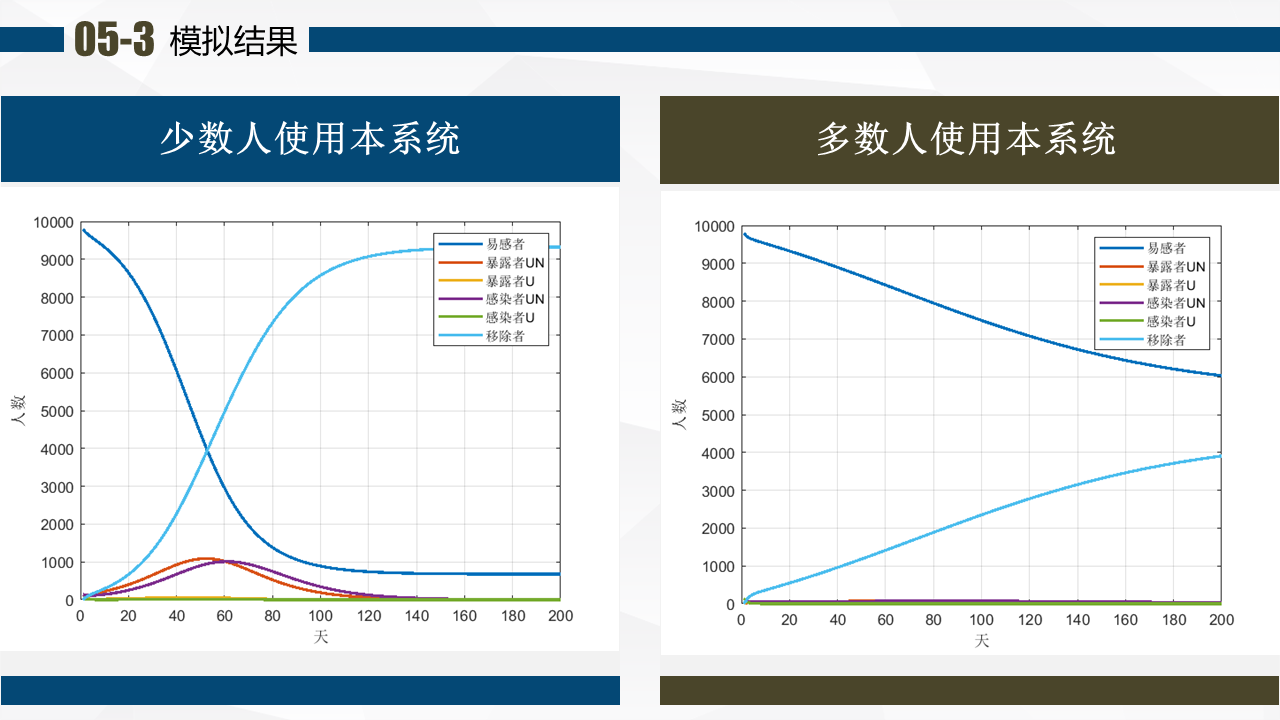 05-3 模拟结果

少数人使用本系统

10000
9000
8000
7000
6000
5000
4000
3000
2000
1000
0

人数

0 20 40 60 80 100 120 140 160 180 200

天

易感者
暴露者UN
暴露者U
感染者UN
感染者U
移除者

多数人使用本系统

10000
9000
8000
7000
6000
5000
4000
3000
2000
1000
0

人数

0 20 40 60 80 100 120 140 160 180 200

天

易感者
暴露者UN
暴露者U
感染者UN
感染者U
移除者